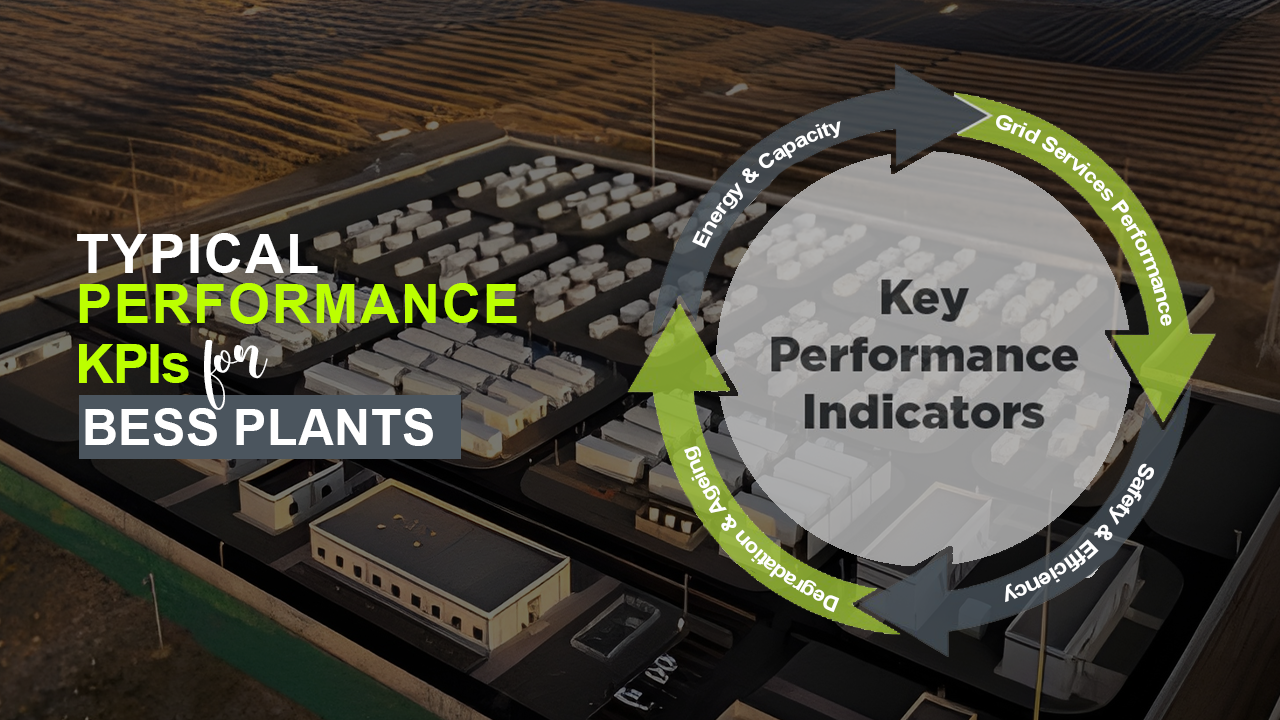 TYPICAL PERFORMANCE KPIs for BESS PLANTS

Energy & Capacity
Grid Services Performance
Safety & Efficiency
Degradation & Ageing

Key Performance Indicators